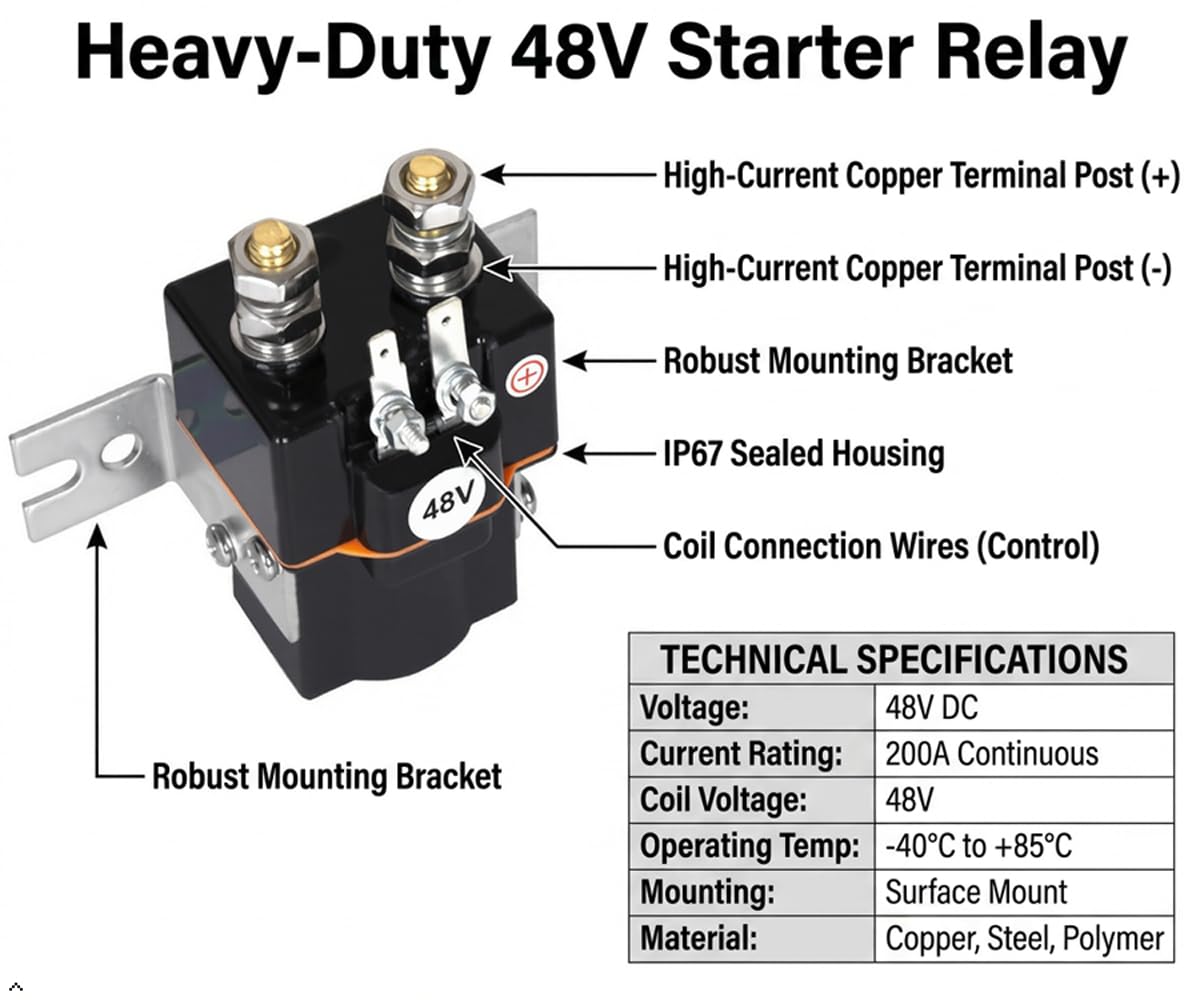 Heavy-Duty 48V Starter Relay

High-Current Copper Terminal Post (+)

High-Current Copper Terminal Post (-)

Robust Mounting Bracket

IP67 Sealed Housing

Coil Connection Wires (Control)

+

48V

Robust Mounting Bracket

| TECHNICAL SPECIFICATIONS | |
|---|---|
| Voltage: | 48V DC |
| Current Rating: | 200A Continuous |
| Coil Voltage: | 48V |
| Operating Temp: | -40°C to +85°C |
| Mounting: | Surface Mount |
| Material: | Copper, Steel, Polymer |